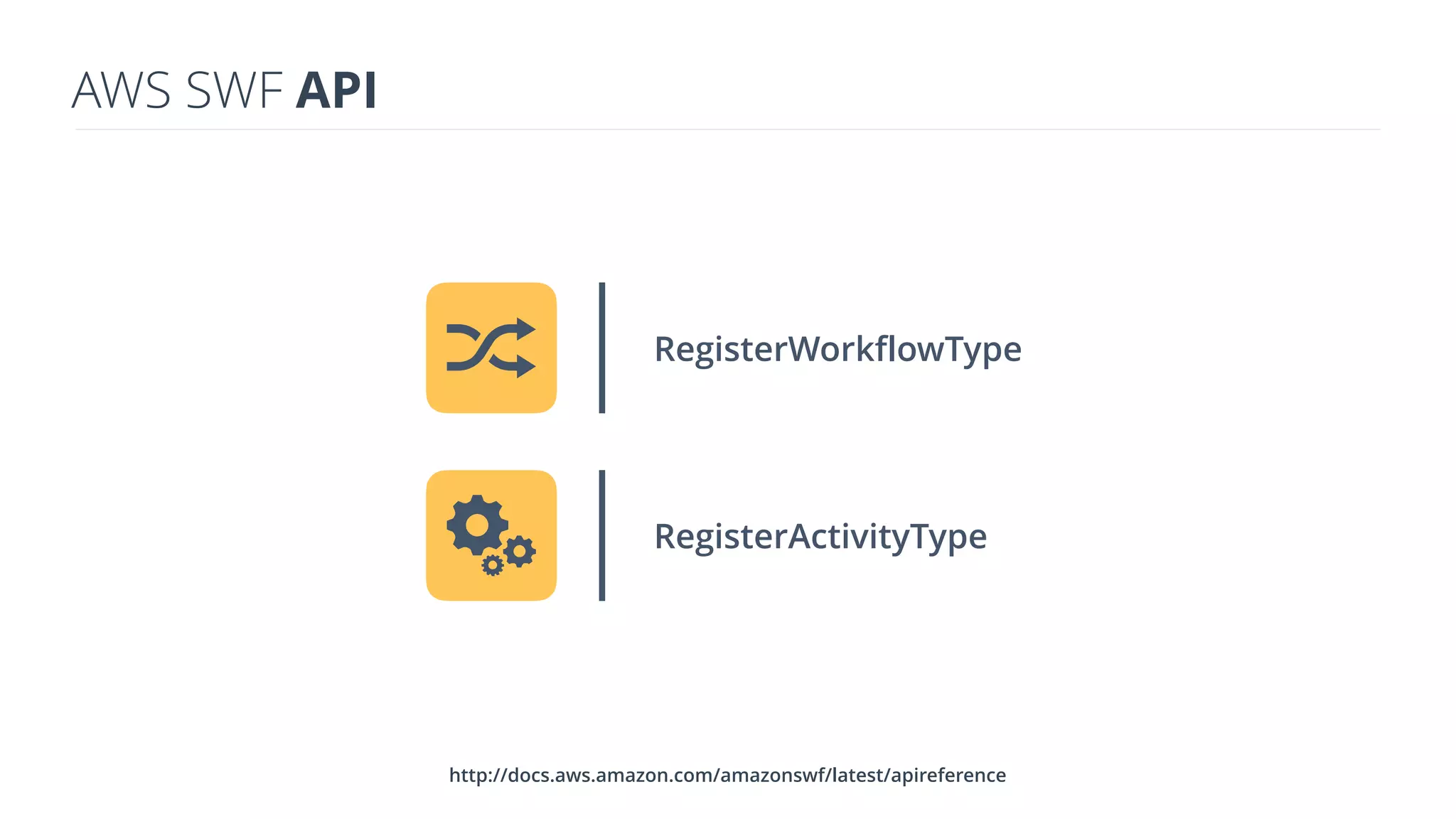 AWS SWF API

RegisterWorkflowType

RegisterActivityType

http://docs.aws.amazon.com/amazonswf/latest/apireference